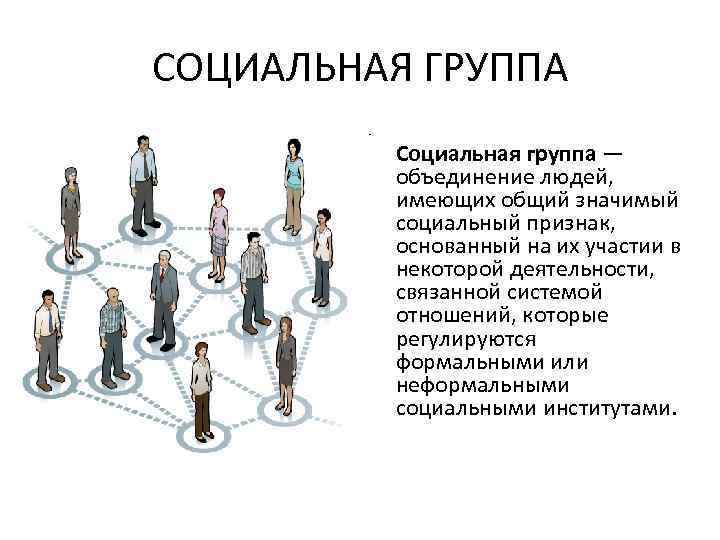 СОЦИАЛЬНАЯ ГРУППА

Социальная группа — объединение людей, имеющих общий значимый социальный признак, основанный на их участии в некоторой деятельности, связанной системой отношений, которые регулируются формальными или неформальными социальными институтами.